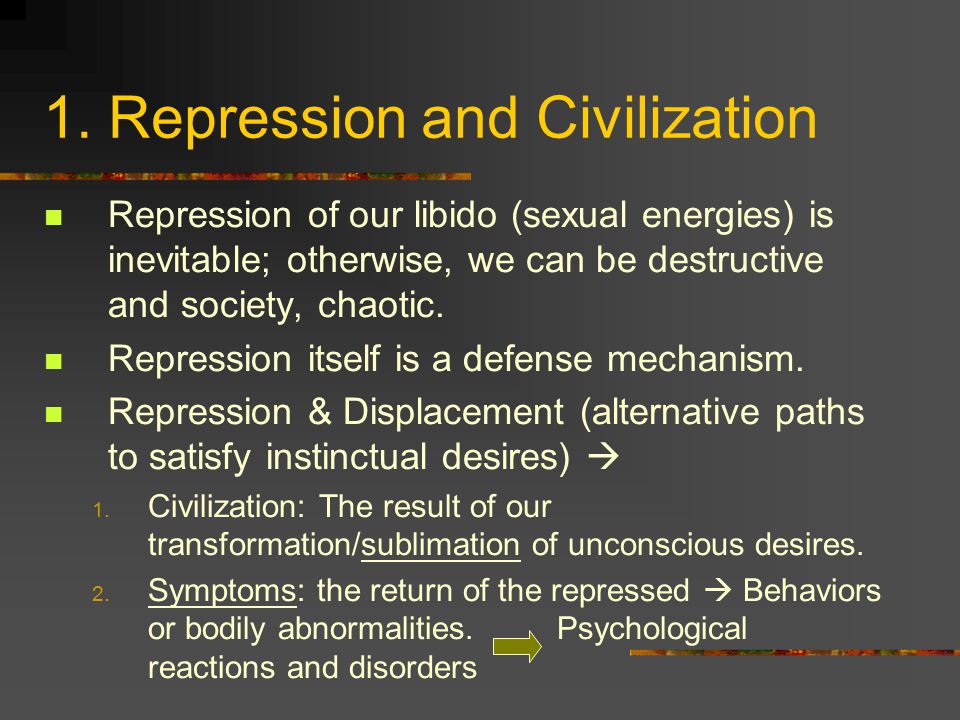 1. Repression and Civilization

Repression of our libido (sexual energies) is inevitable; otherwise, we can be destructive and society, chaotic.

Repression itself is a defense mechanism.

Repression & Displacement (alternative paths to satisfy instinctual desires) →

1. Civilization: The result of our transformation/sublimation of unconscious desires.

2. Symptoms: the return of the repressed → Behaviors or bodily abnormalities. Psychological reactions and disorders